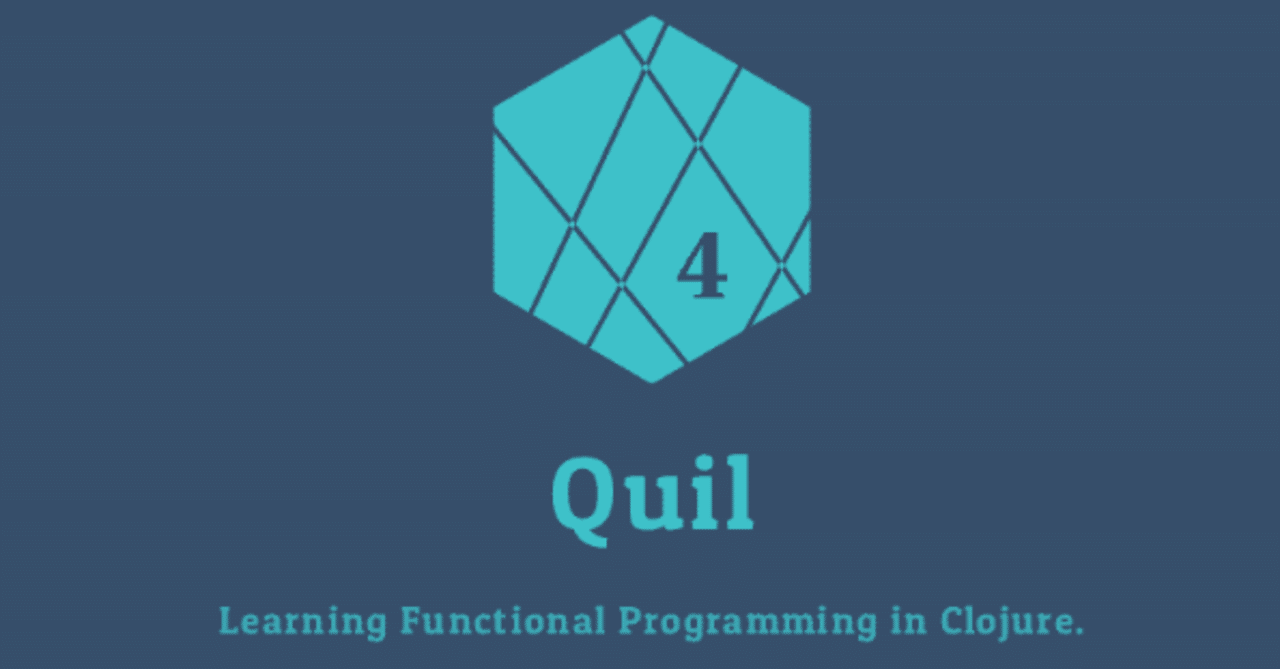 4

Quil

Learning Functional Programming in Clojure.